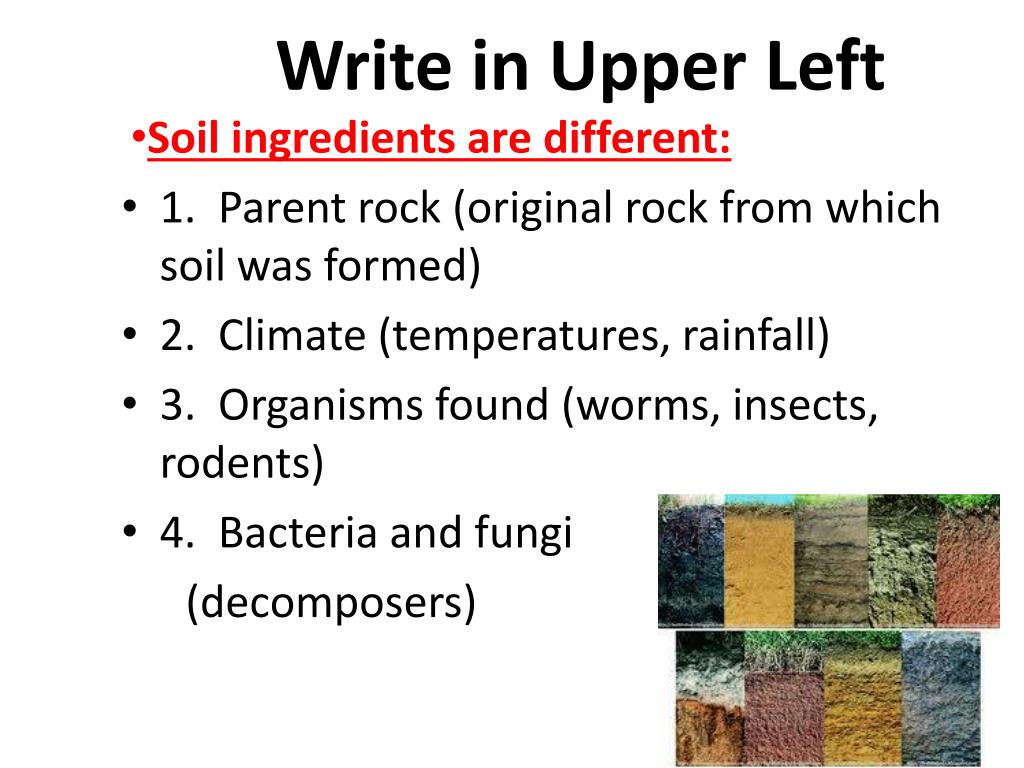 Write in Upper Left

•Soil ingredients are different:

• 1. Parent rock (original rock from which soil was formed)

• 2. Climate (temperatures, rainfall)

• 3. Organisms found (worms, insects, rodents)

• 4. Bacteria and fungi (decomposers)